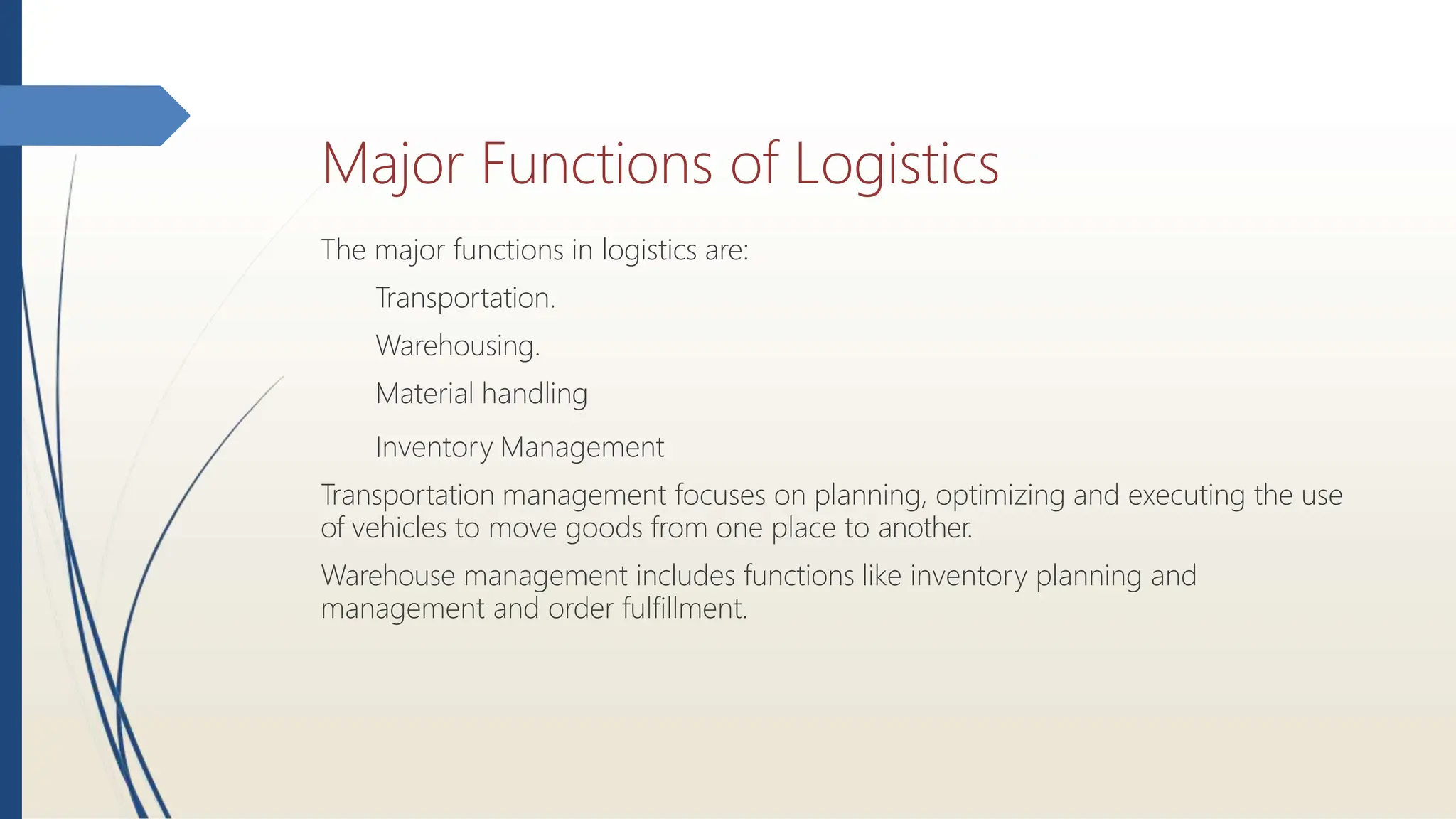 Major Functions of Logistics

The major functions in logistics are:

Transportation.

Warehousing.

Material handling

Inventory Management

Transportation management focuses on planning, optimizing and executing the use of vehicles to move goods from one place to another.

Warehouse management includes functions like inventory planning and management and order fulfillment.